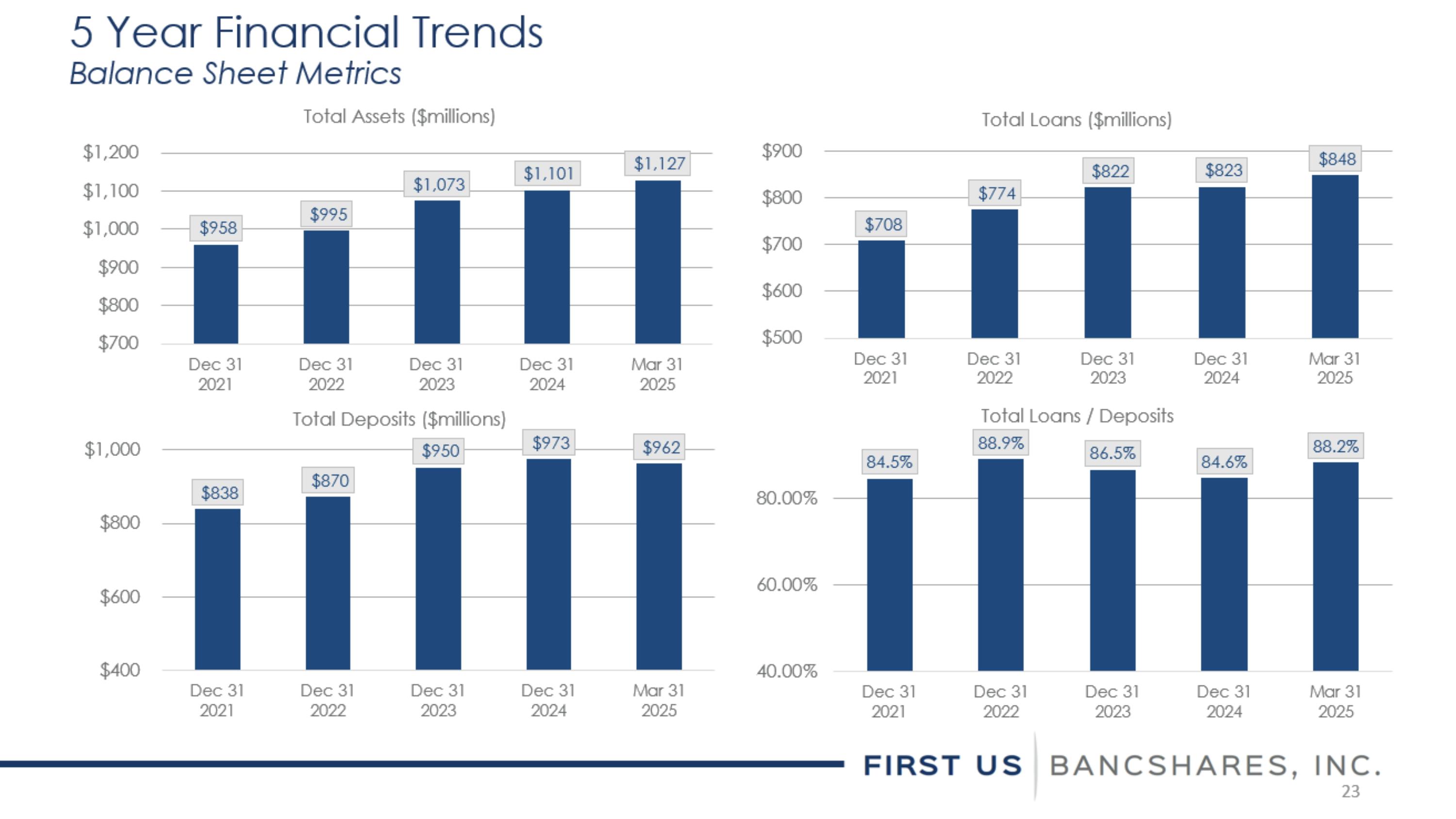 5 Year Financial Trends
Balance Sheet Metrics

Total Assets ($millions)

$1,200
$1,100
$1,000
$900
$800
$700

$958 $995 $1,073 $1,101 $1,127

Dec 31 2021
Dec 31 2022
Dec 31 2023
Dec 31 2024
Mar 31 2025

Total Loans ($millions)

$900
$800
$700
$600
$500

$708 $774 $822 $823 $848

Dec 31 2021
Dec 31 2022
Dec 31 2023
Dec 31 2024
Mar 31 2025

Total Deposits ($millions)

$1,000
$800
$600
$400

$838 $870 $950 $973 $962

Dec 31 2021
Dec 31 2022
Dec 31 2023
Dec 31 2024
Mar 31 2025

Total Loans / Deposits

80.00%
60.00%
40.00%

84.5% 88.9% 86.5% 84.6% 88.2%

Dec 31 2021
Dec 31 2022
Dec 31 2023
Dec 31 2024
Mar 31 2025

FIRST US BANCSHARES, INC.
23